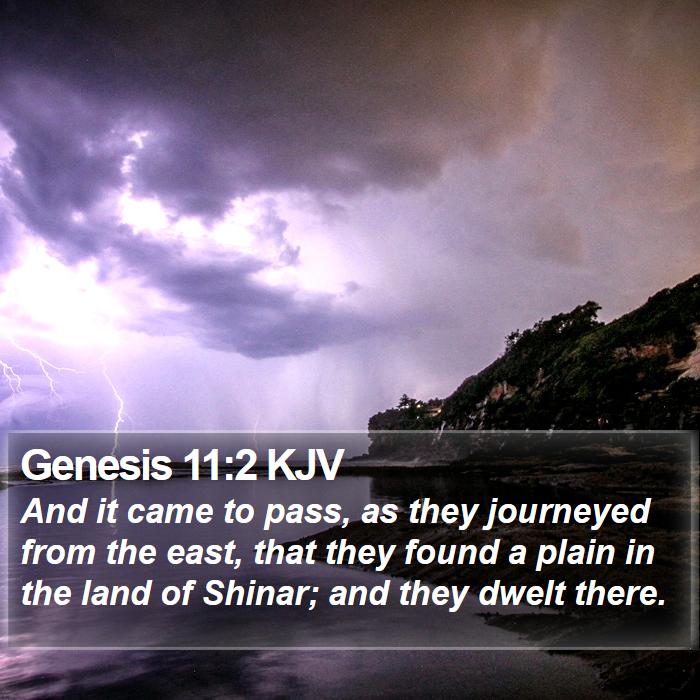 Genesis 11:2 KJV

And it came to pass, as they journeyed from the east, that they found a plain in the land of Shinar; and they dwelt there.